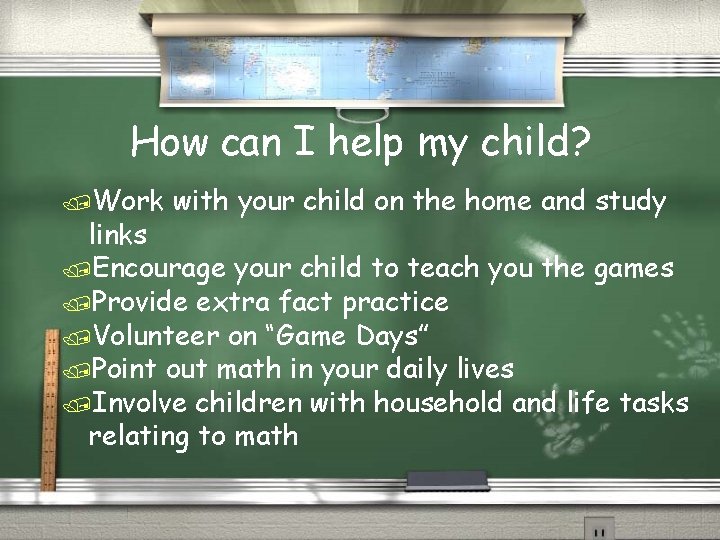 How can I help my child?

Work with your child on the home and study links

Encourage your child to teach you the games

Provide extra fact practice

Volunteer on “Game Days”

Point out math in your daily lives

Involve children with household and life tasks relating to math